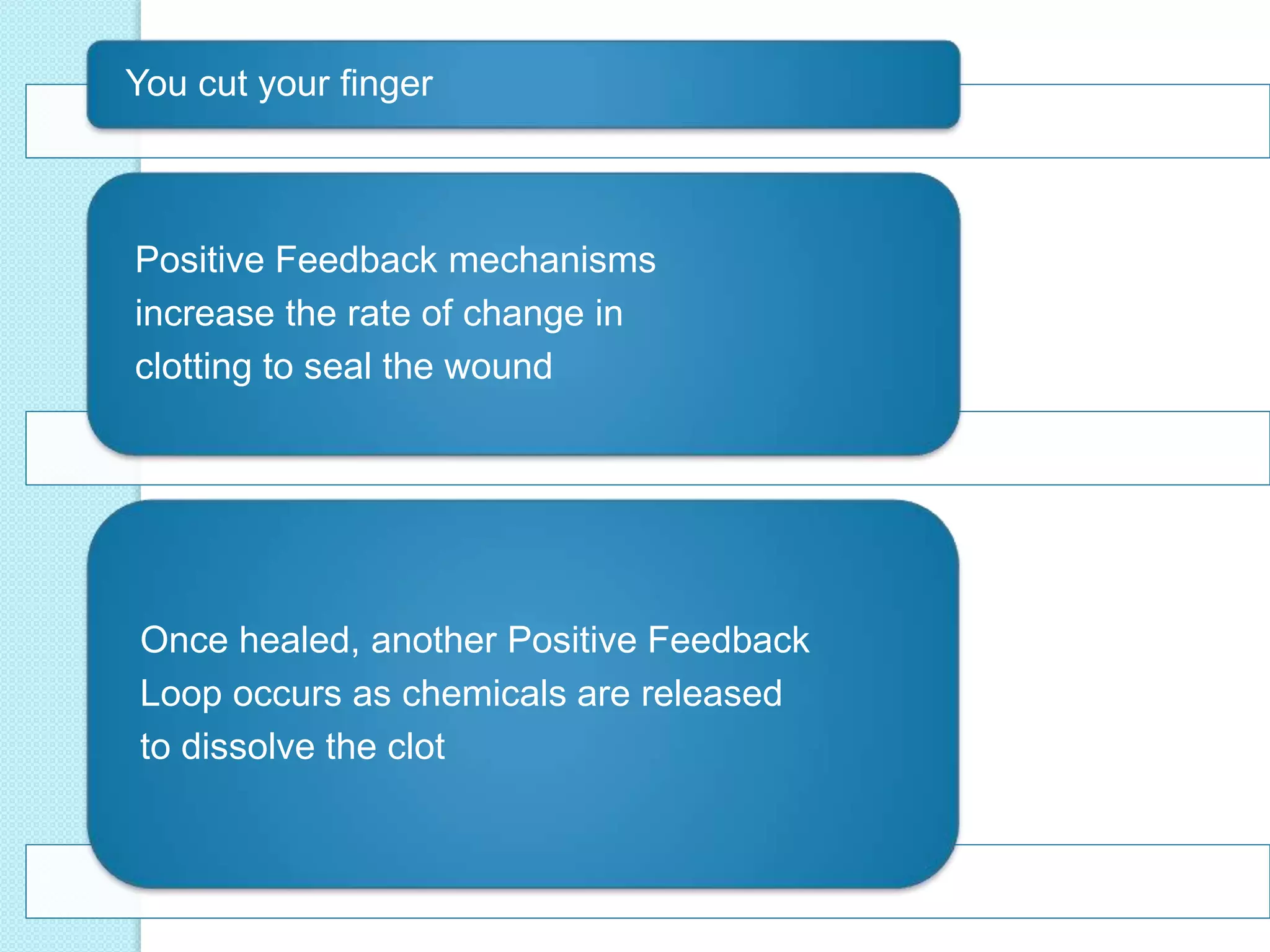 You cut your finger

Positive Feedback mechanisms increase the rate of change in clotting to seal the wound

Once healed, another Positive Feedback Loop occurs as chemicals are released to dissolve the clot